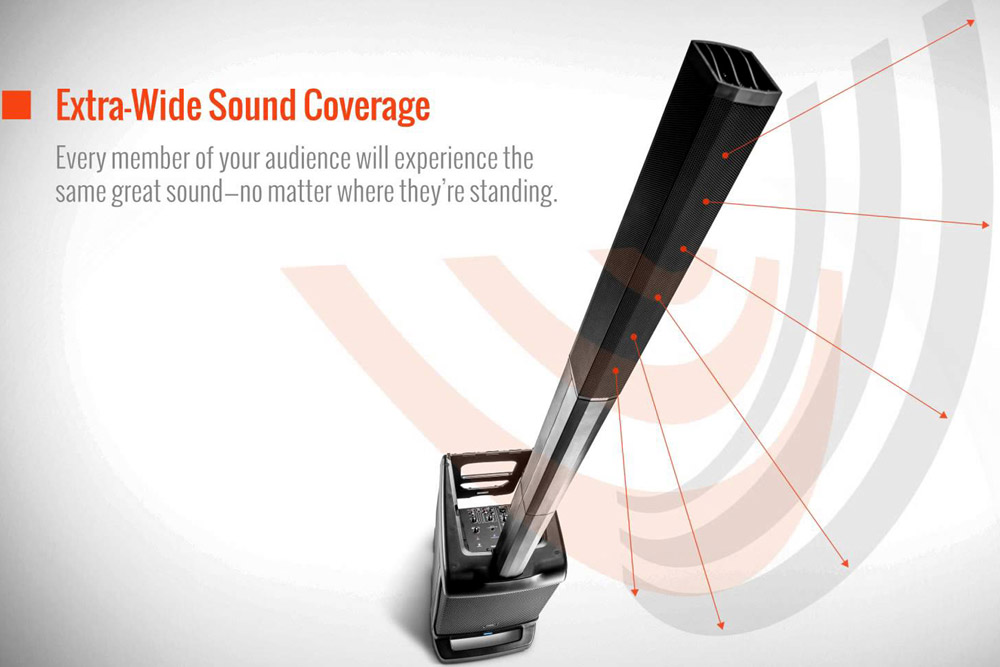 Extra-Wide Sound Coverage

Every member of your audience will experience the same great sound—no matter where they're standing.